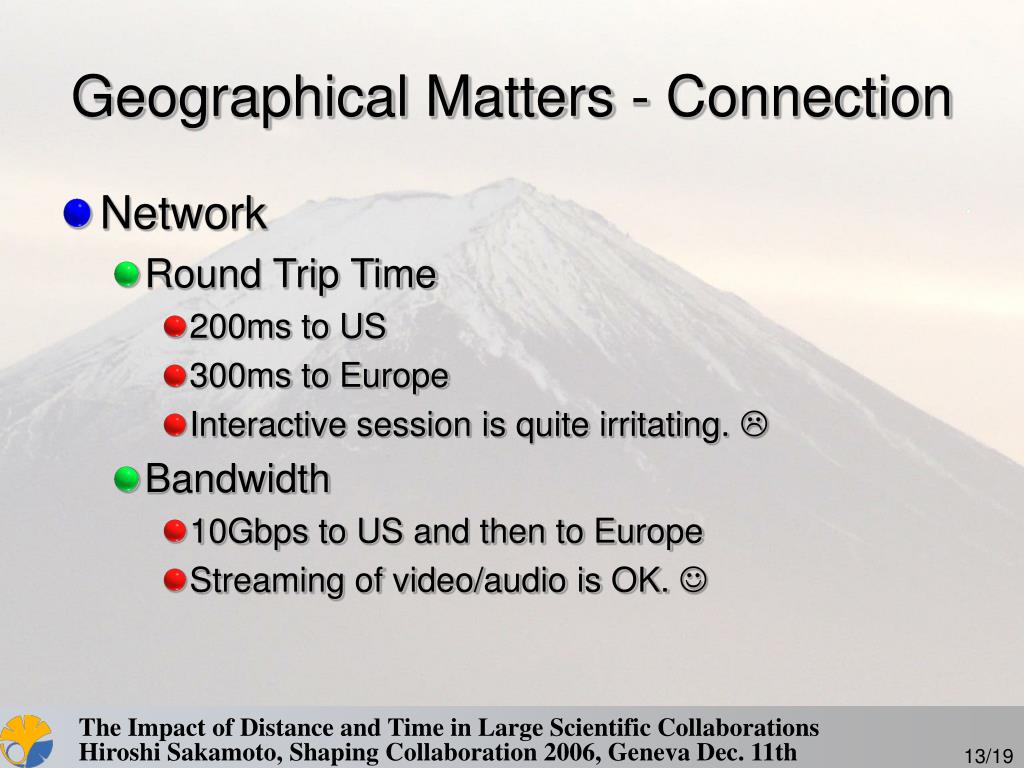 Geographical Matters - Connection

Network

Round Trip Time

200ms to US

300ms to Europe

Interactive session is quite irritating. ☹

Bandwidth

10Gbps to US and then to Europe

Streaming of video/audio is OK. ☺

The Impact of Distance and Time in Large Scientific Collaborations
Hiroshi Sakamoto, Shaping Collaboration 2006, Geneva Dec. 11th

13/19